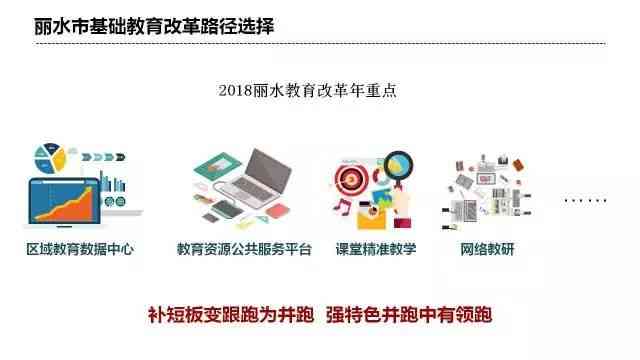 丽水市基础教育改革路径选择

2018丽水教育改革年重点

区域教育数据中心

教育资源公共服务平台

课堂精准教学

网络教研

……

补短板变跟跑为并跑　强特色并跑中有领跑